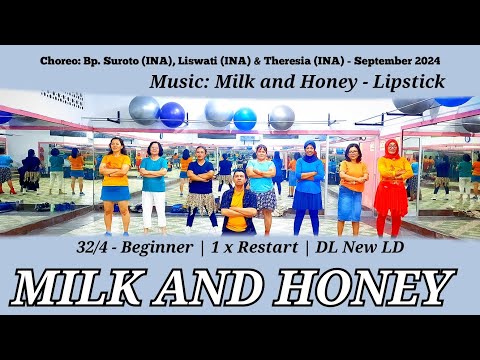 Choreo: Bp. Suroto (INA), Liswati (INA) & Theresia (INA) - September 2024

Music: Milk and Honey - Lipstick

32/4 - Beginner | 1 x Restart | DL New LD

MILK AND HONEY